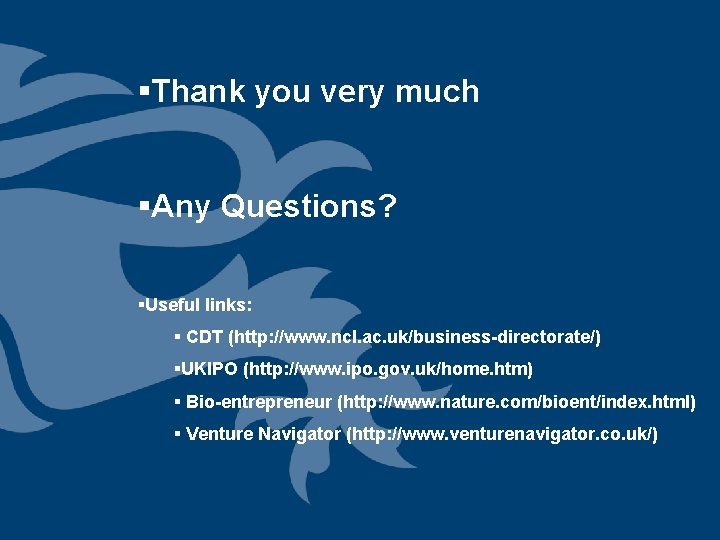 ▪Thank you very much

▪Any Questions?

▪Useful links:

▪ CDT (http://www.ncl.ac.uk/business-directorate/)

▪UKIPO (http://www.ipo.gov.uk/home.htm)

▪ Bio-entrepreneur (http://www.nature.com/bioent/index.html)

▪ Venture Navigator (http://www.venturenavigator.co.uk/)